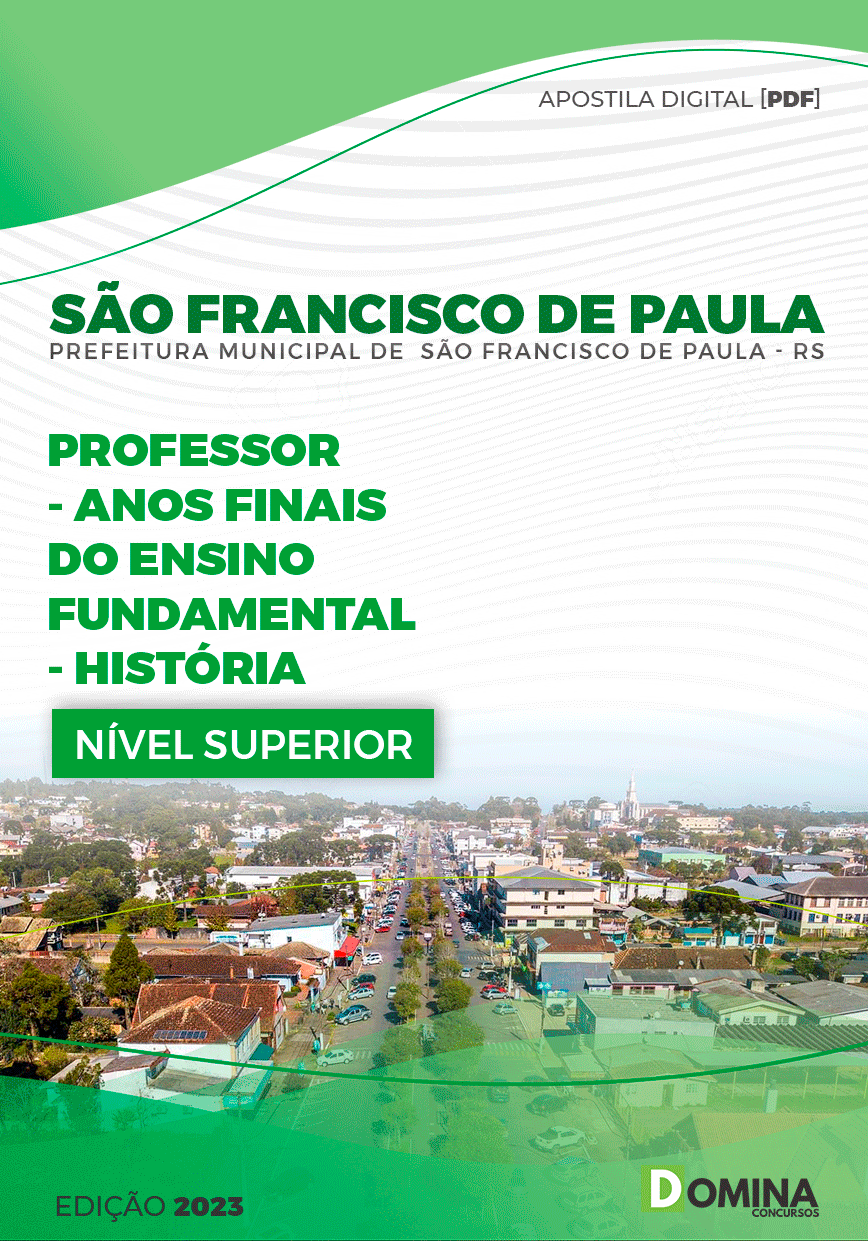 APOSTILA DIGITAL [PDF]

SÃO FRANCISCO DE PAULA
PREFEITURA MUNICIPAL DE SÃO FRANCISCO DE PAULA - RS

PROFESSOR - ANOS FINAIS DO ENSINO FUNDAMENTAL - HISTÓRIA

NÍVEL SUPERIOR

EDIÇÃO 2023

DOMINA
CONCURSOS